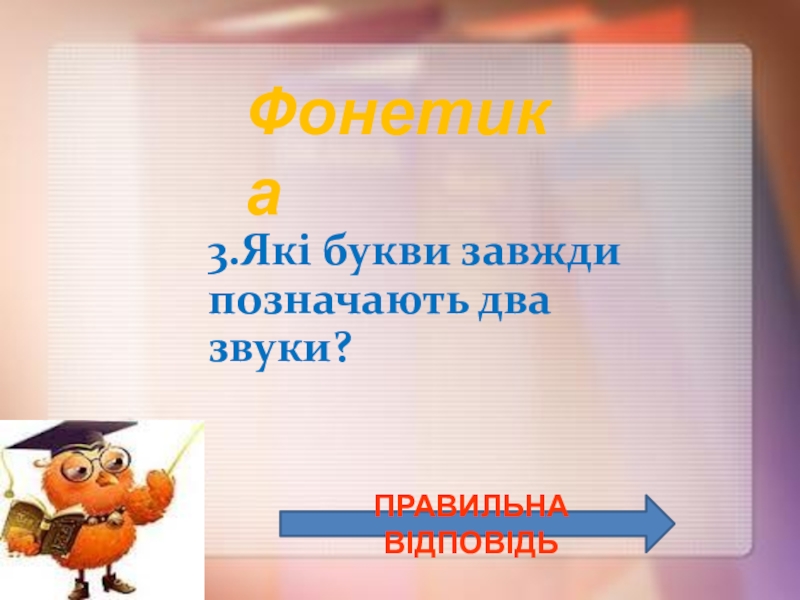 Фонетика

3.Які букви завжди позначають два звуки?

ПРАВИЛЬНА ВІДПОВІДЬ